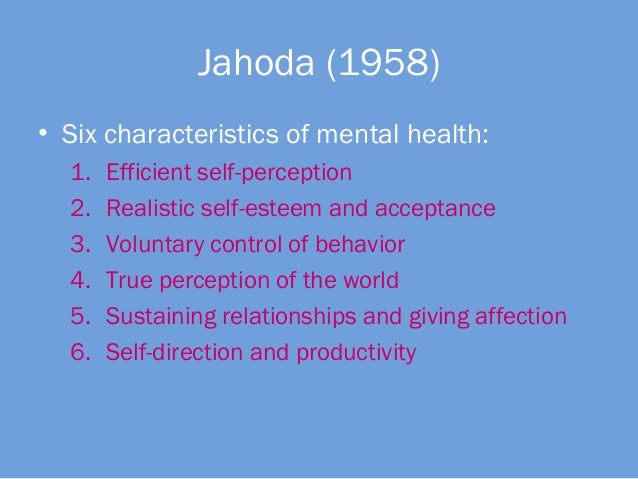 Jahoda (1958)

• Six characteristics of mental health:
1. Efficient self-perception
2. Realistic self-esteem and acceptance
3. Voluntary control of behavior
4. True perception of the world
5. Sustaining relationships and giving affection
6. Self-direction and productivity